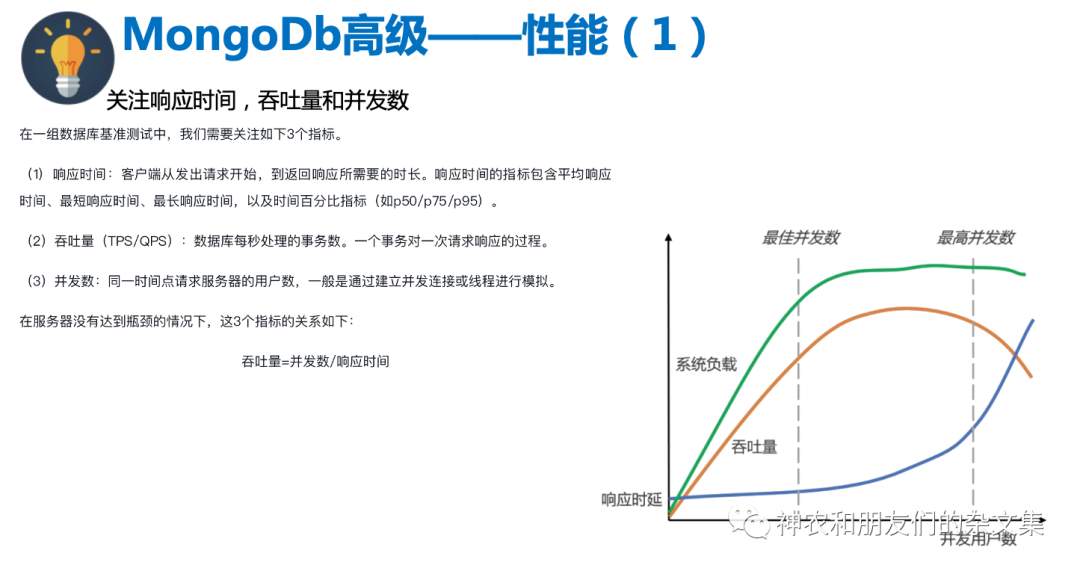 MongoDb高级——性能（1）

关注响应时间，吞吐量和并发数

在一组数据库基准测试中，我们需要关注如下3个指标。

（1）响应时间：客户端从发出请求开始，到返回响应所需要的时长。响应时间的指标包含平均响应时间、最短响应时间、最长响应时间，以及时间百分比指标（如p50/p75/p95）。

（2）吞吐量（TPS/QPS）：数据库每秒处理的事务数。一个事务对一次请求响应的过程。

（3）并发数：同一时间点请求服务器的用户数，一般是通过建立并发连接或线程进行模拟。

在服务器没有达到瓶颈的情况下，这3个指标的关系如下：

吞吐量=并发数/响应时间

最佳并发数
最高并发数
系统负载
吞吐量
响应时延
并发用户数

神农和朋友们的杂文集